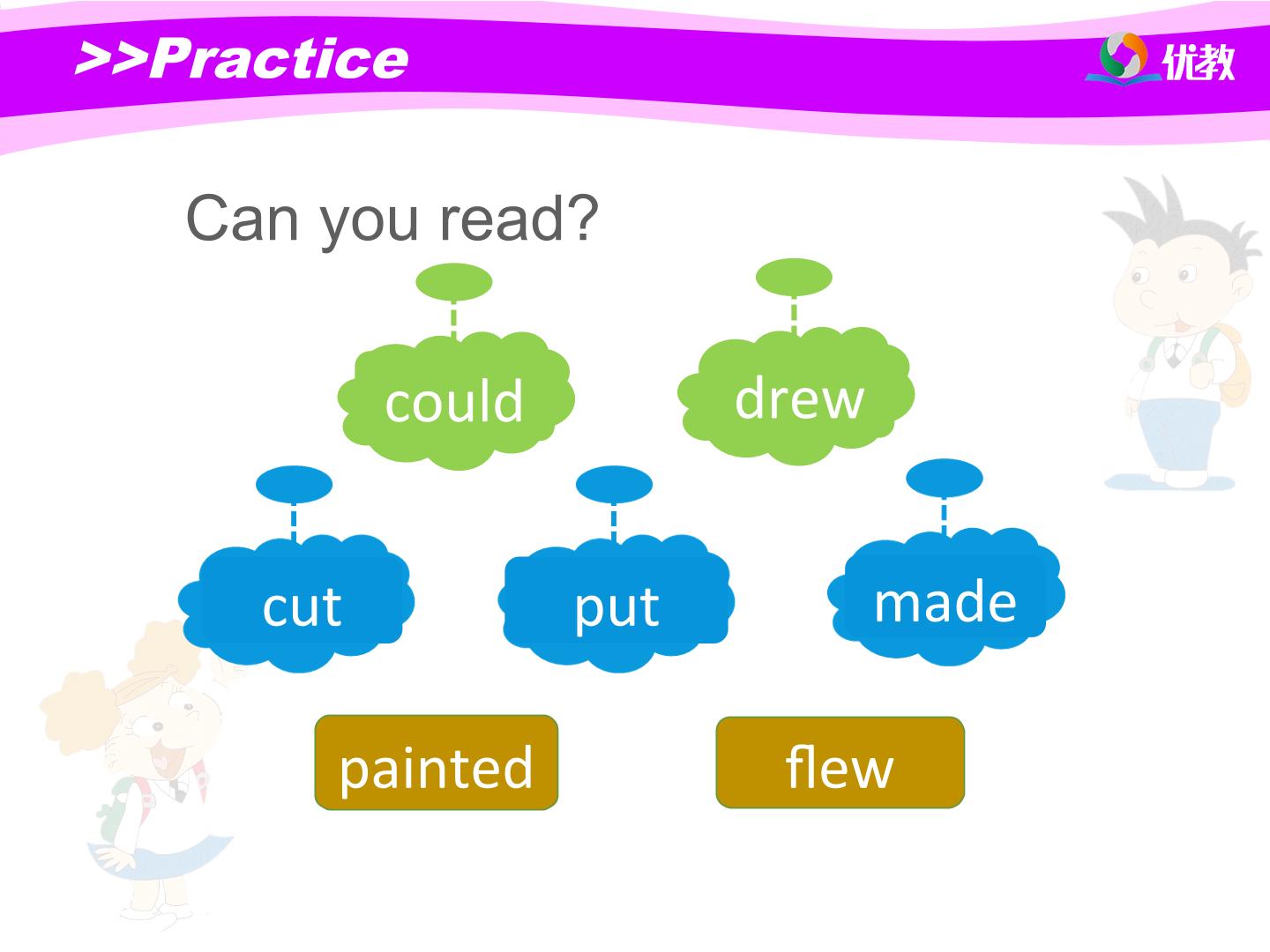 >>Practice

优教

Can you read?

could

drew

cut

put

made

painted

flew